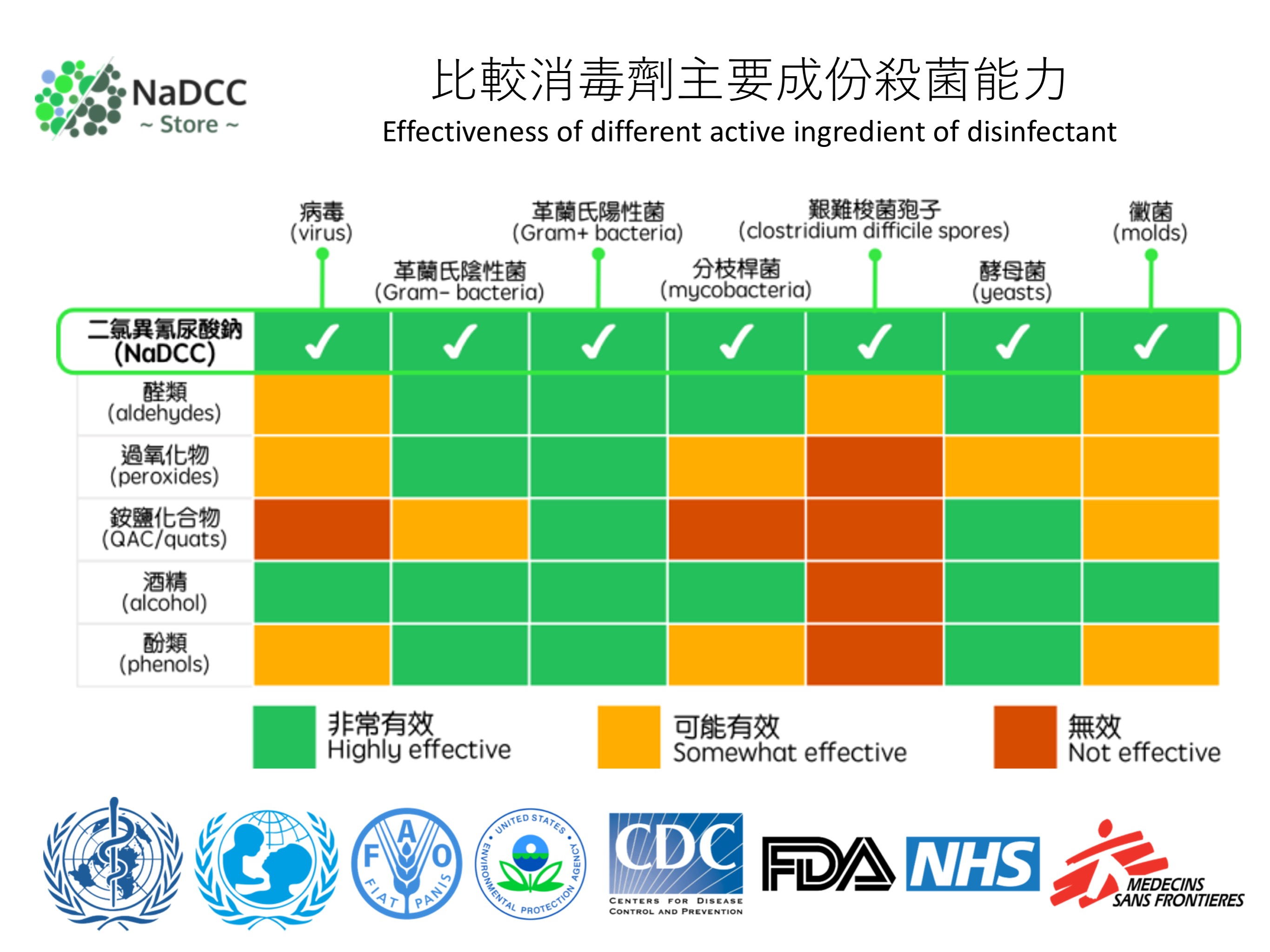 NaDCC
~ Store ~

比較消毒劑主要成份殺菌能力
Effectiveness of different active ingredient of disinfectant

| | 病毒 (virus) | 革蘭氏陰性菌 (Gram- bacteria) | 革蘭氏陽性菌 (Gram+ bacteria) | 分枝桿菌 (mycobacteria) | 艱難梭菌孢子 (clostridium difficile spores) | 酵母菌 (yeasts) | 黴菌 (molds) |
|---|---|---|---|---|---|---|---|
| 二氯異氰尿酸鈉 (NaDCC) | ✓ | ✓ | ✓ | ✓ | ✓ | ✓ | ✓ |
| 醛類 (aldehydes) | | | | | | | |
| 過氧化物 (peroxides) | | | | | | | |
| 銨鹽化合物 (QAC/quats) | | | | | | | |
| 酒精 (alcohol) | | | | | | | |
| 酚類 (phenols) | | | | | | | |

非常有效
Highly effective

可能有效
Somewhat effective

無效
Not effective

F A O
FIAT PANIS

UNITED STATES ENVIRONMENTAL PROTECTION AGENCY

CDC
CENTERS FOR DISEASE CONTROL AND PREVENTION

FDA

NHS

MEDECINS SANS FRONTIERES